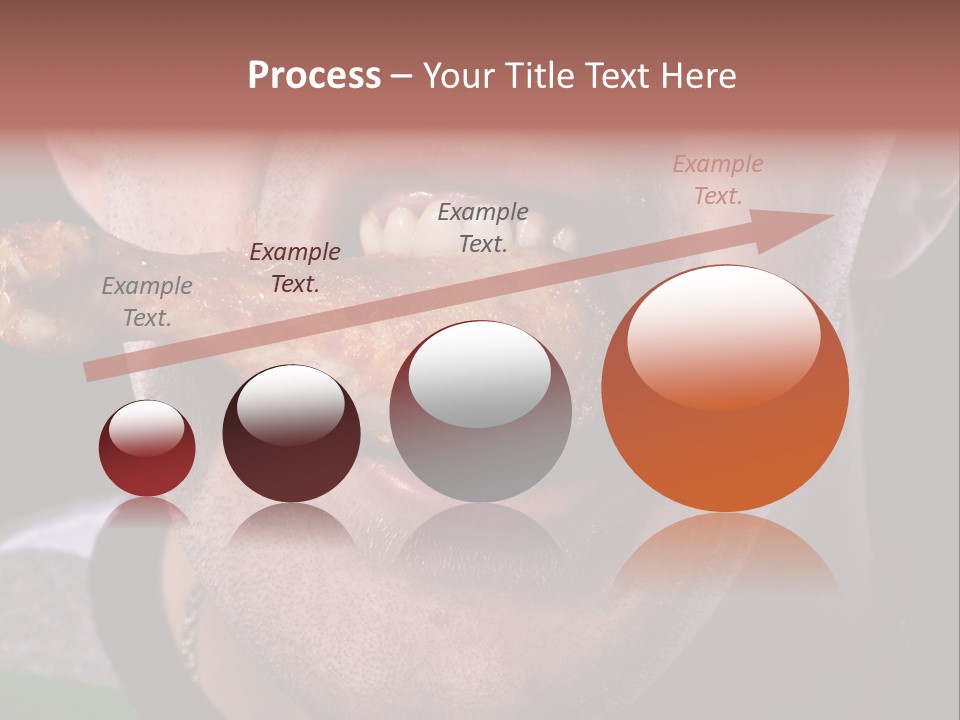 Process – Your Title Text Here

Example Text.

Example Text.

Example Text.

Example Text.